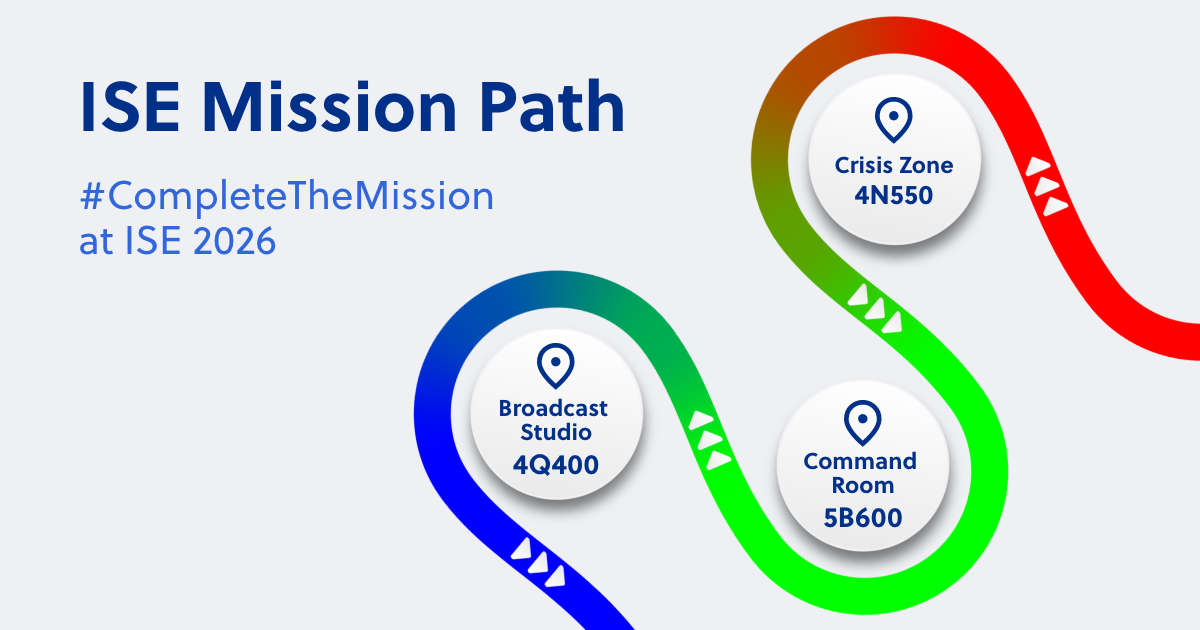 ISE Mission Path

#CompleteTheMission at ISE 2026

Crisis Zone
4N550

Broadcast Studio
4Q400

Command Room
5B600